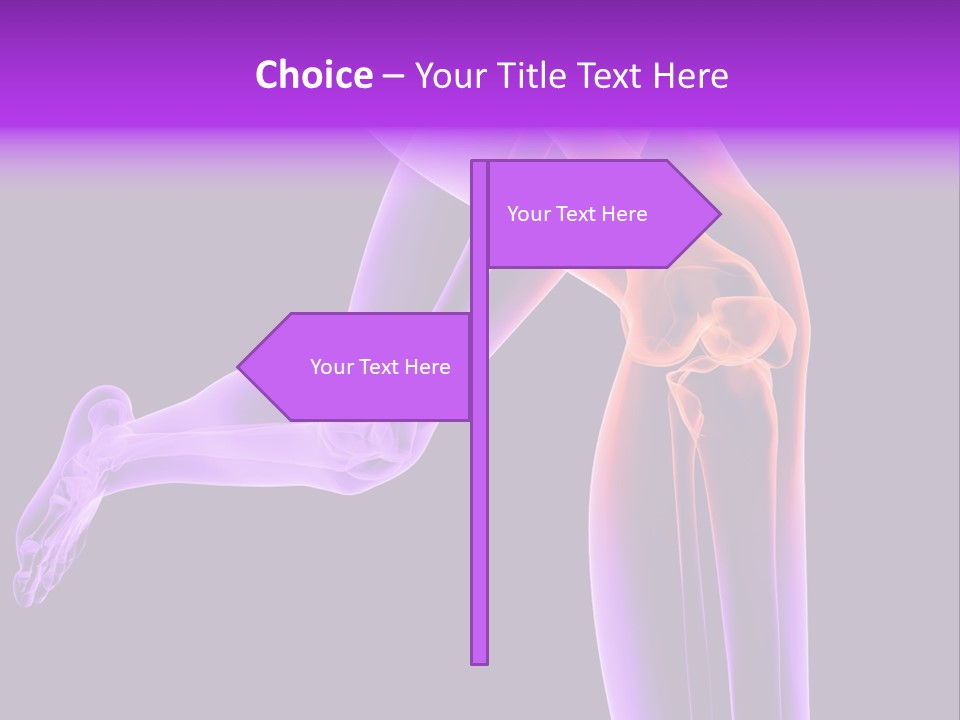 Choice – Your Title Text Here

Your Text Here

Your Text Here